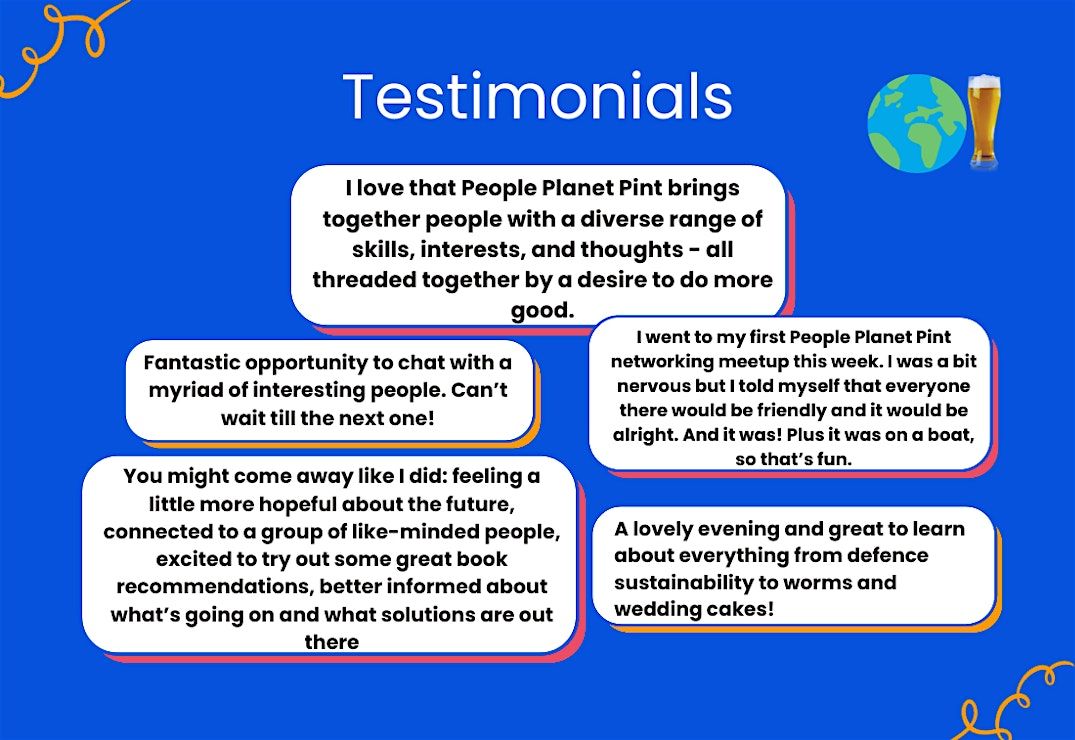 Testimonials

I love that People Planet Pint brings together people with a diverse range of skills, interests, and thoughts - all threaded together by a desire to do more good.

Fantastic opportunity to chat with a myriad of interesting people. Can't wait till the next one!

I went to my first People Planet Pint networking meetup this week. I was a bit nervous but I told myself that everyone there would be friendly and it would be alright. And it was! Plus it was on a boat, so that's fun.

You might come away like I did: feeling a little more hopeful about the future, connected to a group of like-minded people, excited to try out some great book recommendations, better informed about what's going on and what solutions are out there

A lovely evening and great to learn about everything from defence sustainability to worms and wedding cakes!